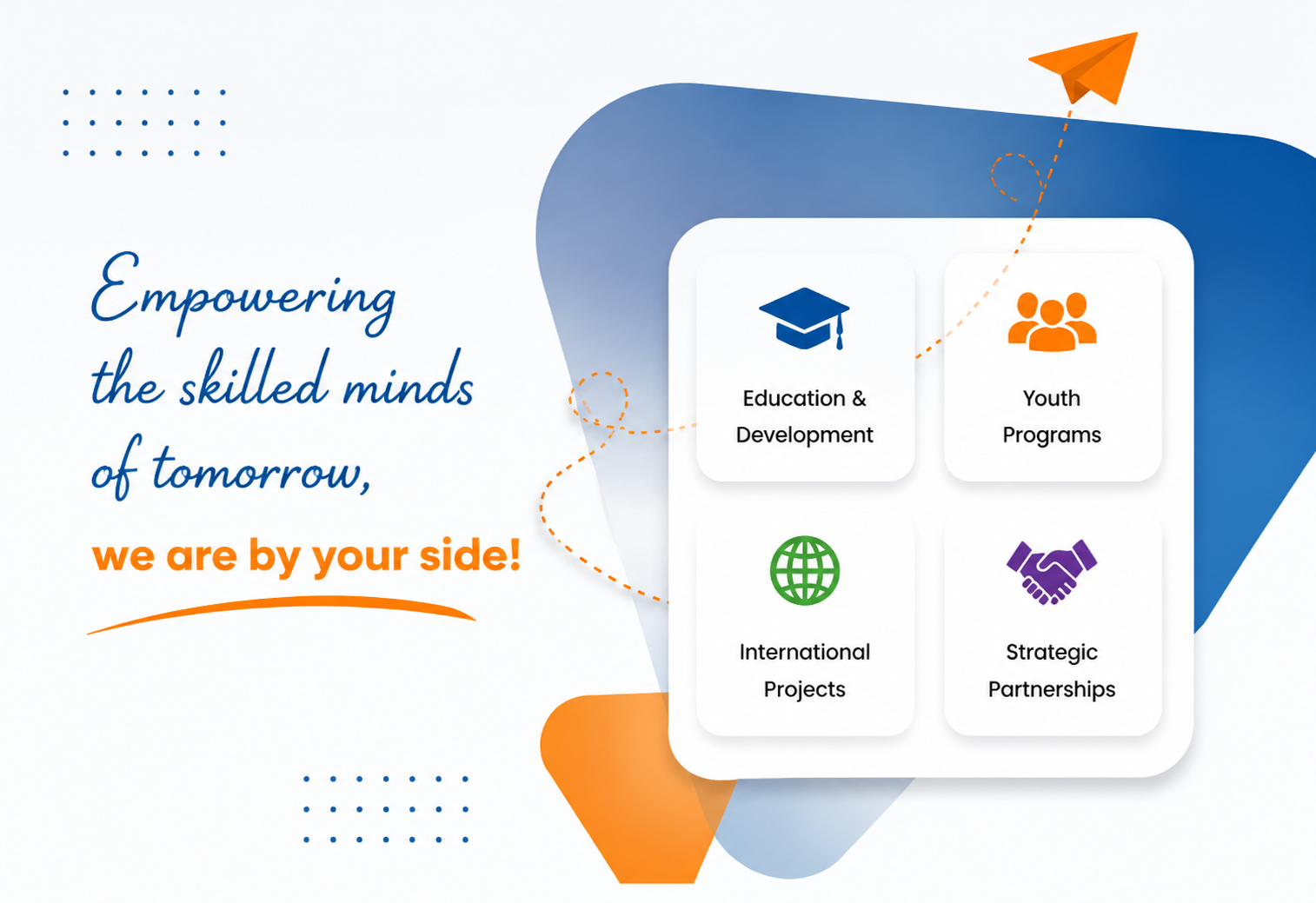 Empowering the skilled minds of tomorrow,

we are by your side!

Education & Development

Youth Programs

International Projects

Strategic Partnerships